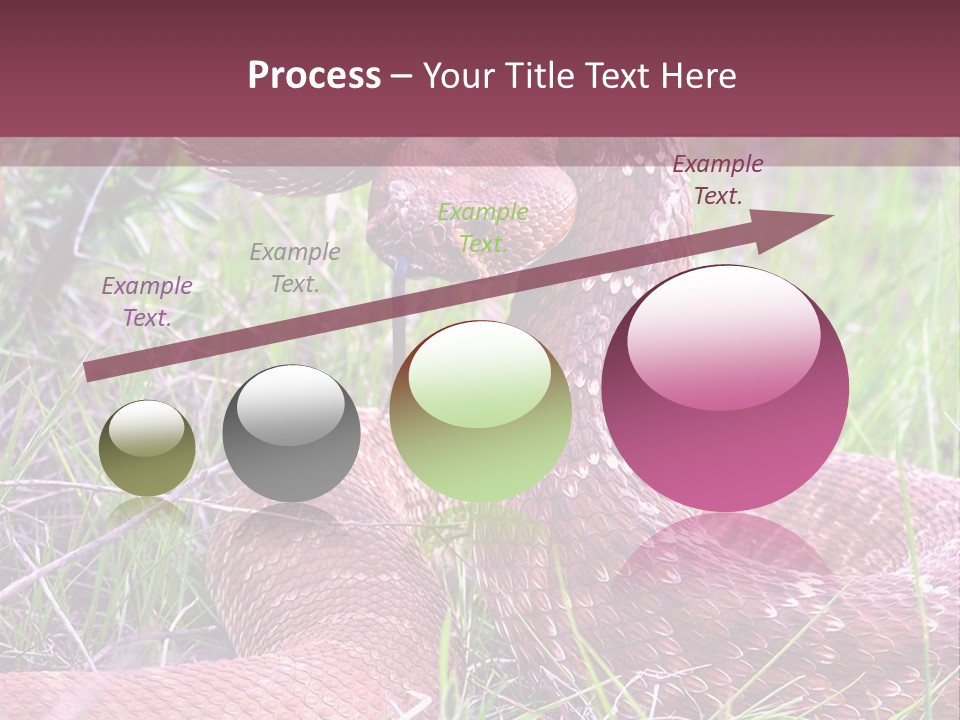 Process – Your Title Text Here

Example Text.

Example Text.

Example Text.

Example Text.